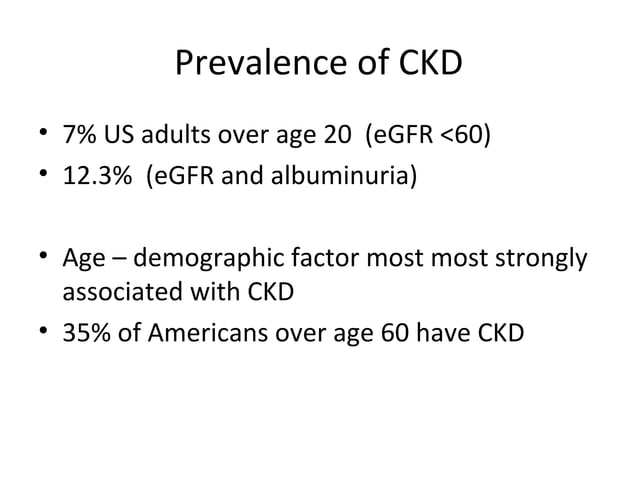 Prevalence of CKD

• 7% US adults over age 20 (eGFR <60)
• 12.3% (eGFR and albuminuria)

• Age – demographic factor most most strongly associated with CKD
• 35% of Americans over age 60 have CKD